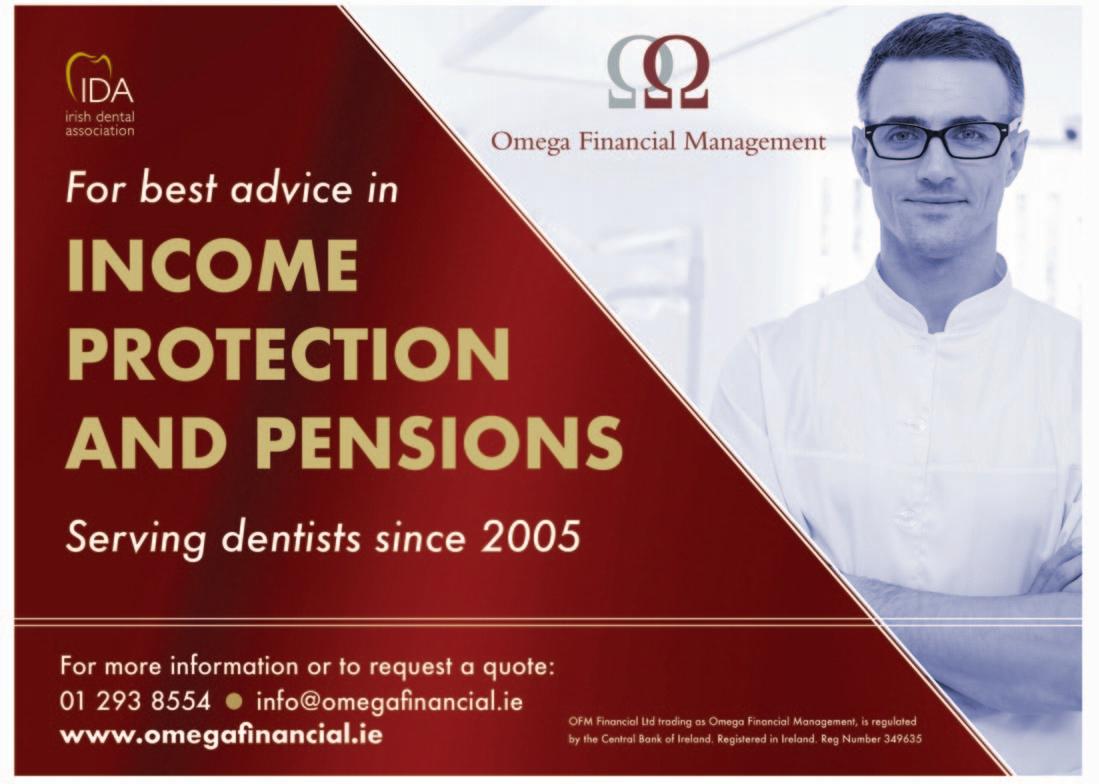 IDA
irish dental association

ΩΩ
Omega Financial Management

For best advice in

INCOME PROTECTION AND PENSIONS

Serving dentists since 2005

For more information or to request a quote:
01 293 8554 ● info@omegafinancial.ie
www.omegafinancial.ie

OFM Financial Ltd trading as Omega Financial Management, is regulated by the Central Bank of Ireland. Registered in Ireland. Reg Number 349635